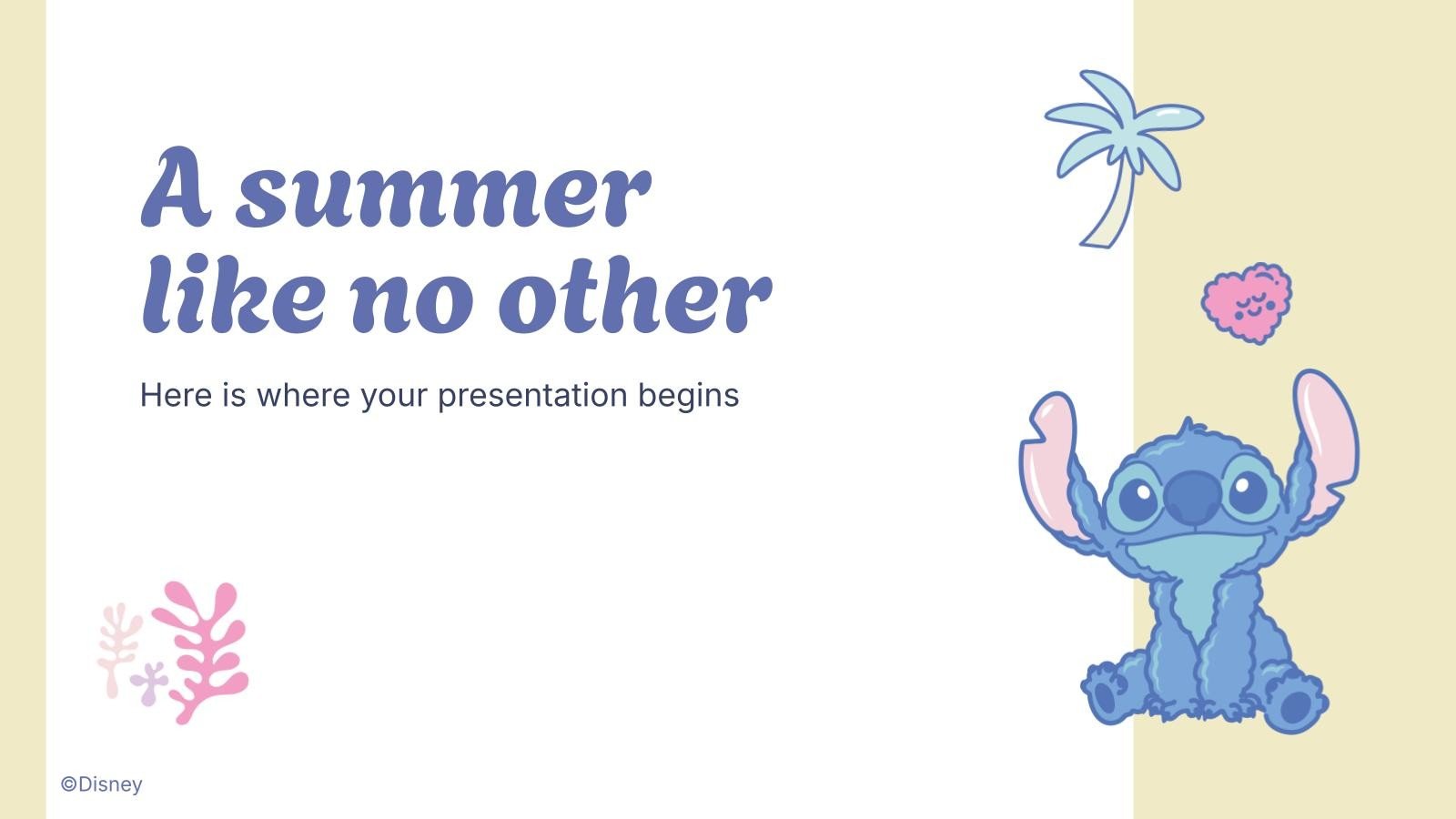 A summer like no other

Here is where your presentation begins

©Disney